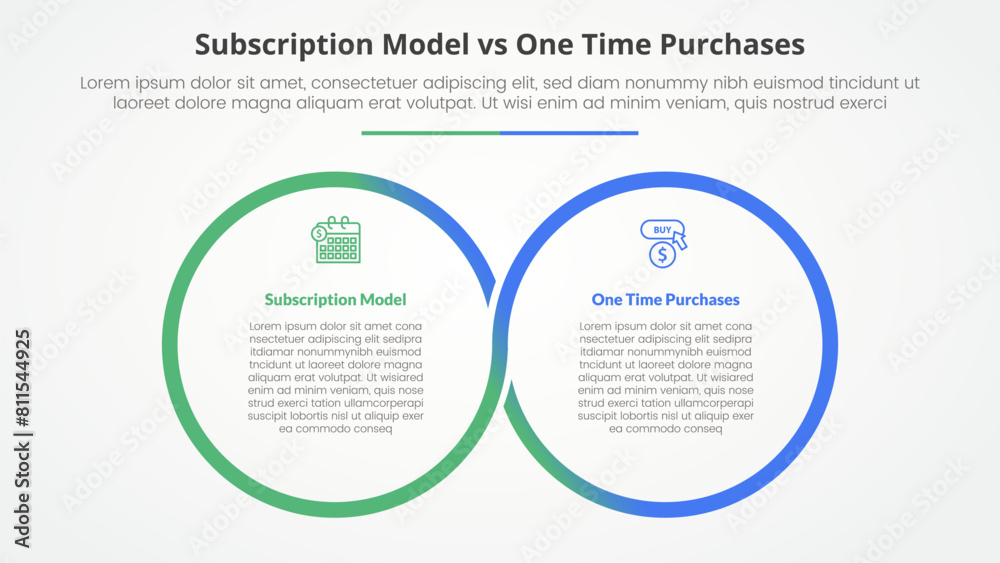 Subscription Model vs One Time Purchases

Lorem ipsum dolor sit amet, consectetuer adipiscing elit, sed diam nonummy nibh euismod tincidunt ut laoreet dolore magna aliquam erat volutpat. Ut wisi enim ad minim veniam, quis nostrud exerci

Subscription Model

Lorem ipsum dolor sit amet cona nsectetuer adipiscing elit sedipra itdiamar nonummynibh euismod tncidunt ut laoreet dolore magna aliquam erat volutpat. Ut wisiared enim ad minim veniam, quis nose strud exerci tation ullamcorperapi suscipit lobortis nisl ut aliquip exer ea commodo conseq

BUY

One Time Purchases

Lorem ipsum dolor sit amet cona nsectetuer adipiscing elit sedipra itdiamar nonummynibh euismod tncidunt ut laoreet dolore magna aliquam erat volutpat. Ut wisiared enim ad minim veniam, quis nose strud exerci tation ullamcorperapi suscipit lobortis nisl ut aliquip exer ea commodo conseq

Adobe Stock | #811544925